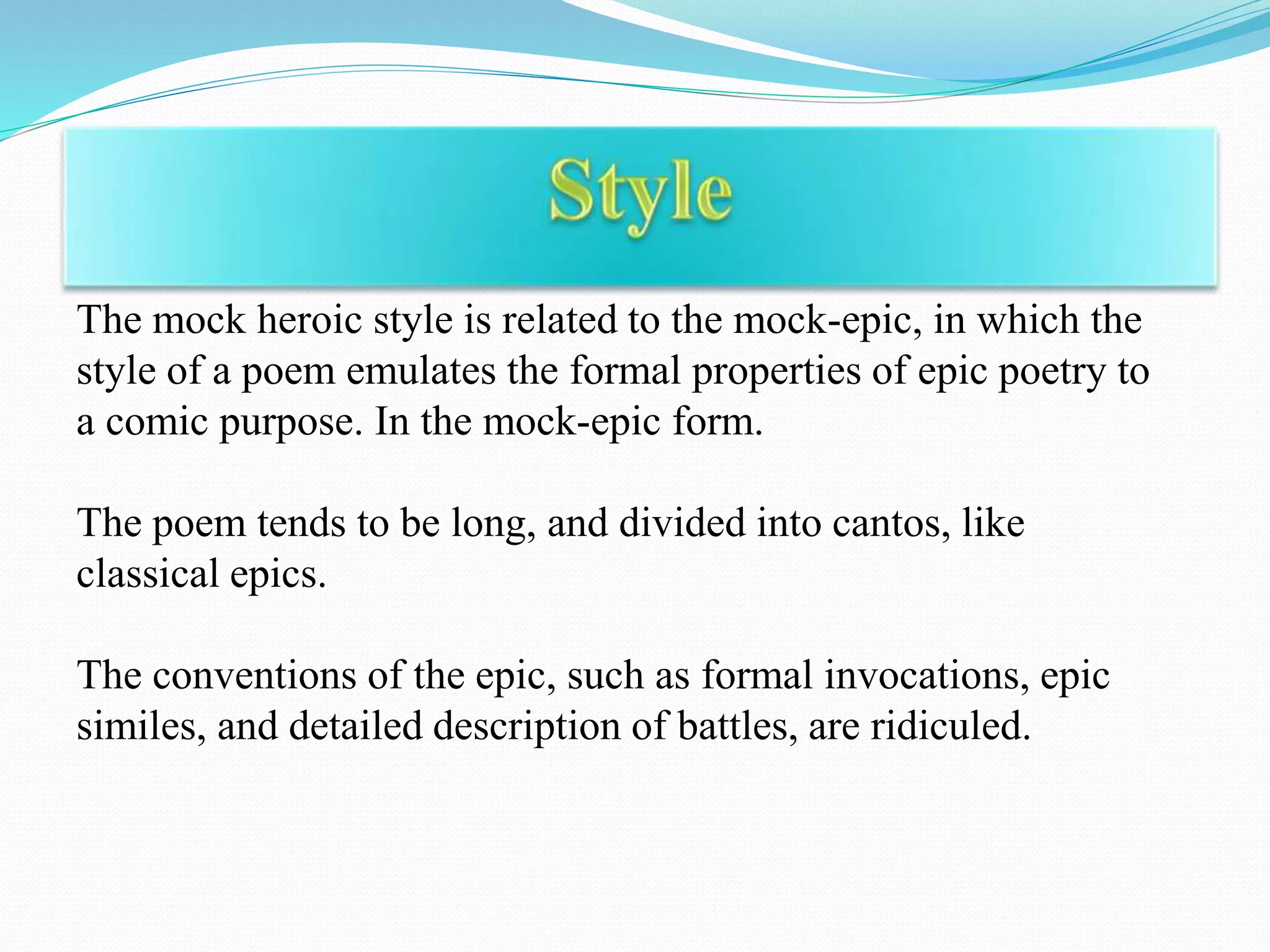 Style

The mock heroic style is related to the mock-epic, in which the style of a poem emulates the formal properties of epic poetry to a comic purpose. In the mock-epic form.

The poem tends to be long, and divided into cantos, like classical epics.

The conventions of the epic, such as formal invocations, epic similes, and detailed description of battles, are ridiculed.